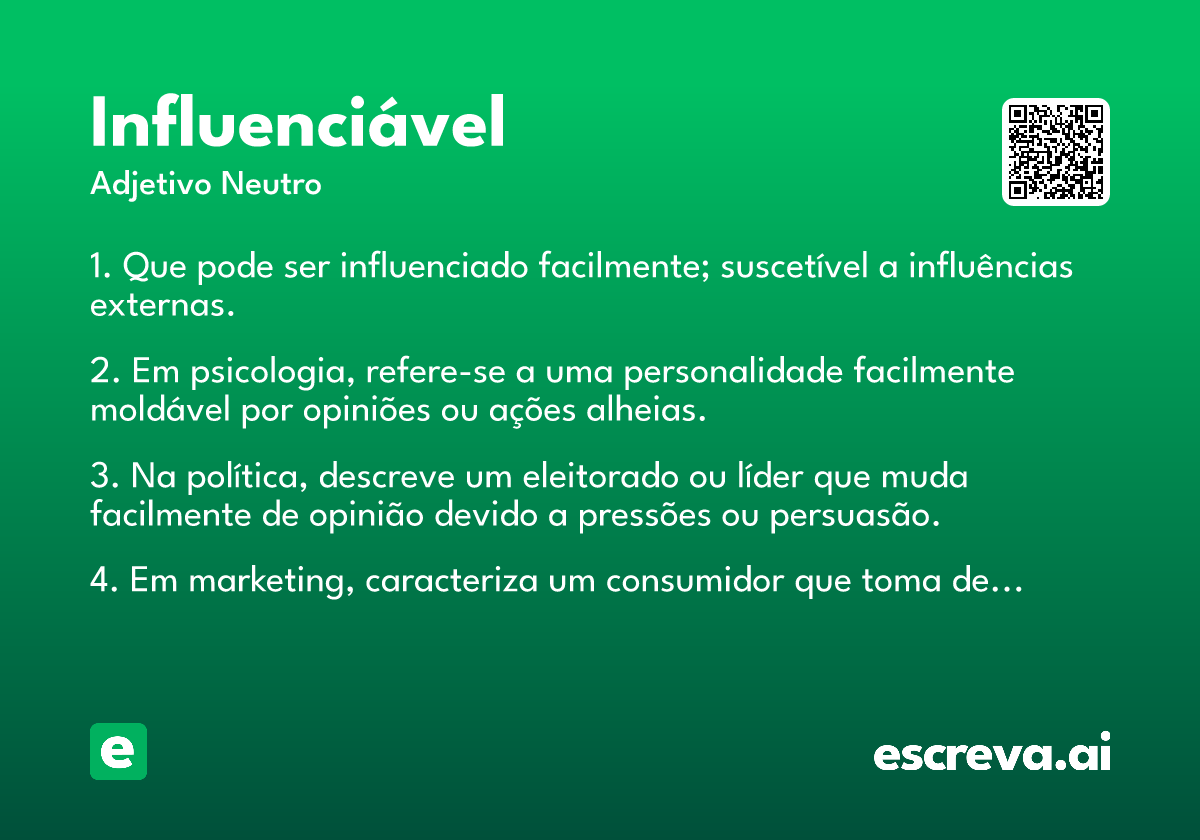 Influenciável

Adjetivo Neutro

1. Que pode ser influenciado facilmente; suscetível a influências externas.

2. Em psicologia, refere-se a uma personalidade facilmente moldável por opiniões ou ações alheias.

3. Na política, descreve um eleitorado ou líder que muda facilmente de opinião devido a pressões ou persuasão.

4. Em marketing, caracteriza um consumidor que toma de...

e

escreva.ai